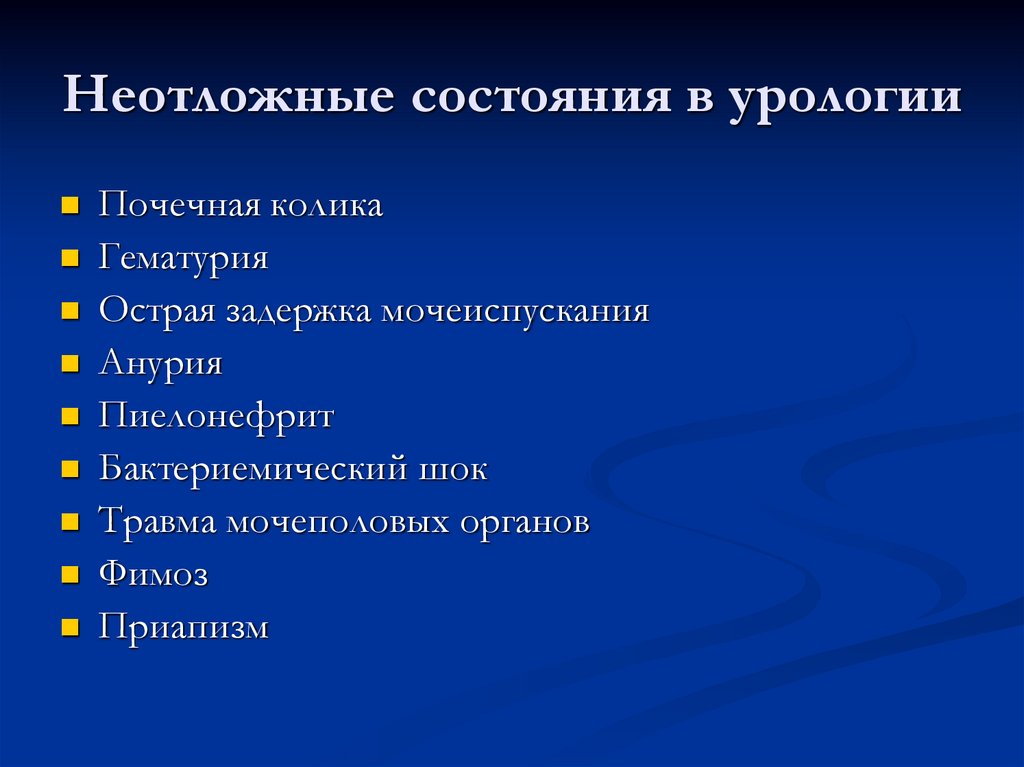 Неотложные состояния в урологии

- Почечная колика
- Гематурия
- Острая задержка мочеиспускания
- Анурия
- Пиелонефрит
- Бактериемический шок
- Травма мочеполовых органов
- Фимоз
- Приапизм